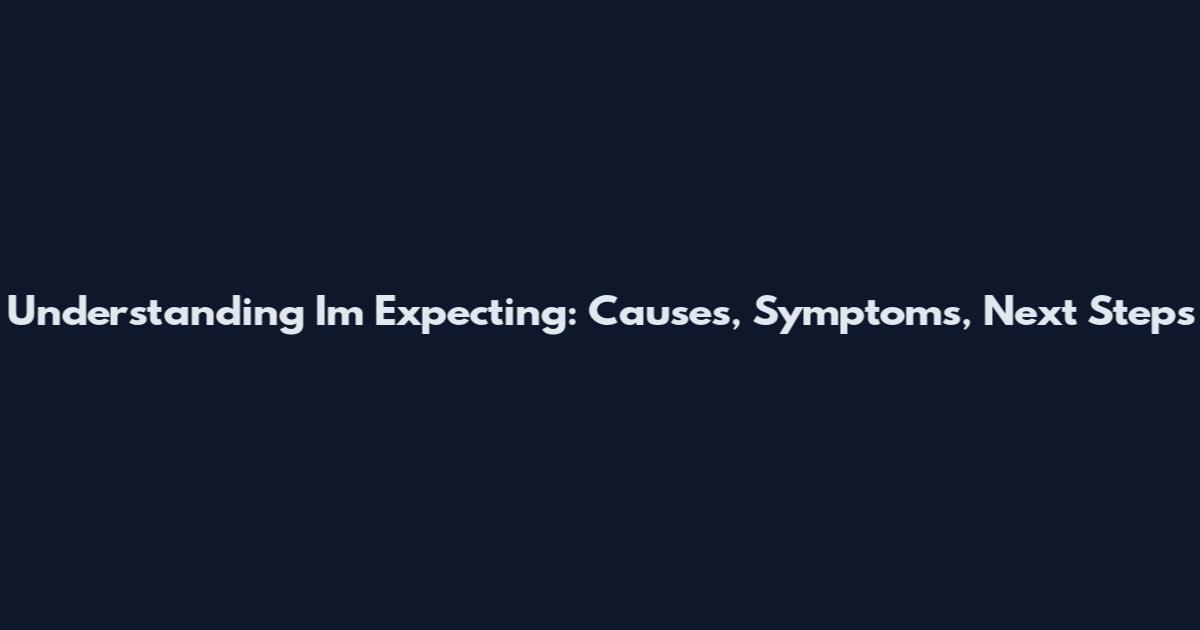 Understanding Im Expecting: Causes, Symptoms, Next Steps